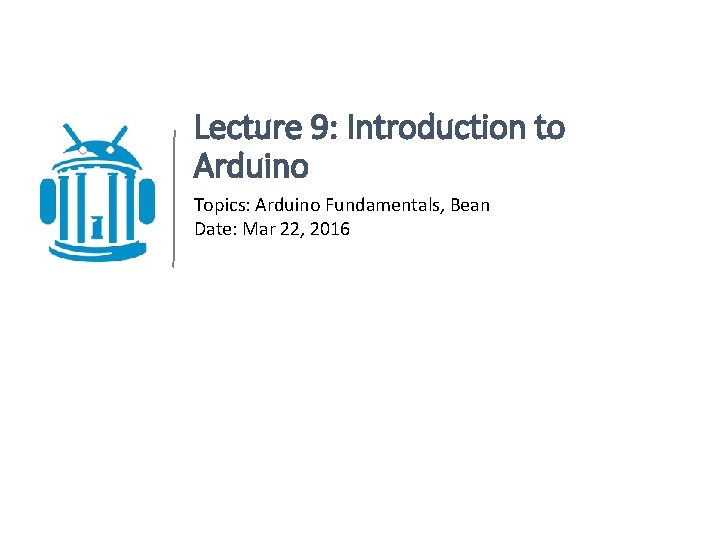 Lecture 9: Introduction to Arduino

Topics: Arduino Fundamentals, Bean
Date: Mar 22, 2016